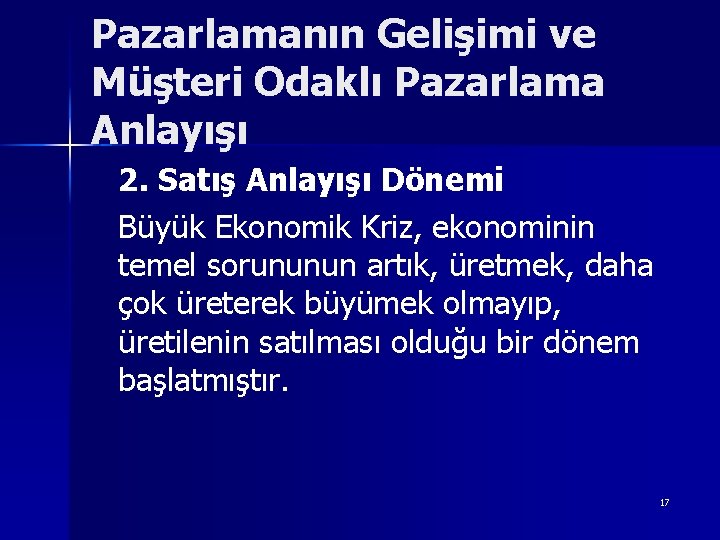 Pazarlamanın Gelişimi ve Müşteri Odaklı Pazarlama Anlayışı

2. Satış Anlayışı Dönemi

Büyük Ekonomik Kriz, ekonominin temel sorununun artık, üretmek, daha çok üreterek büyümek olmayıp, üretilenin satılması olduğu bir dönem başlatmıştır.

17